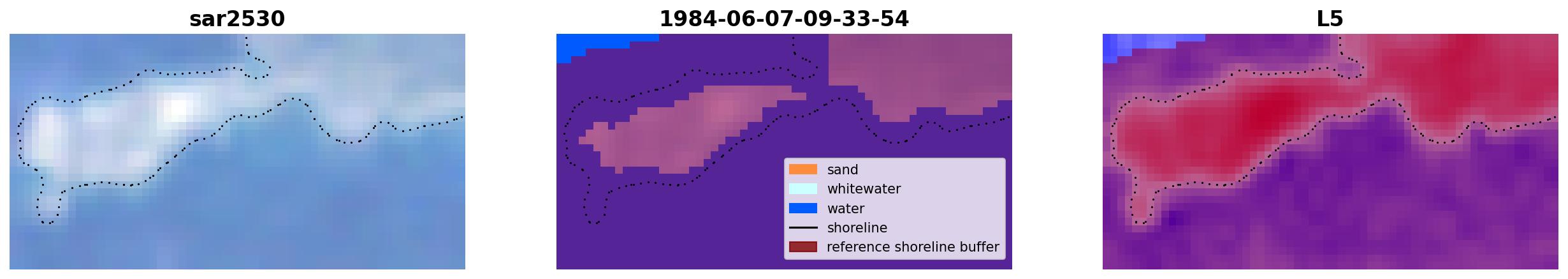 sar2530

1984-06-07-09-33-54

sand
whitewater
water
shoreline
reference shoreline buffer

L5